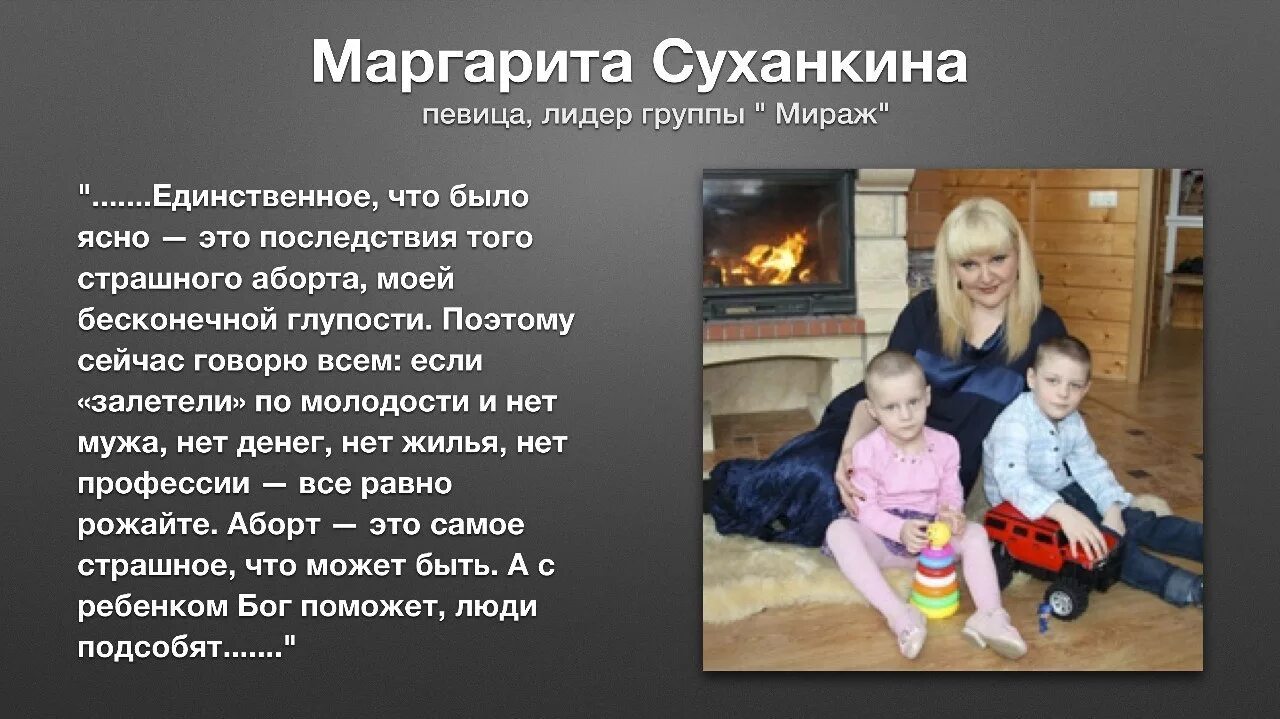 Маргарита Суханкина
певица, лидер группы " Мираж"

".......Единственное, что было ясно — это последствия того страшного аборта, моей бесконечной глупости. Поэтому сейчас говорю всем: если «залетели» по молодости и нет мужа, нет денег, нет жилья, нет профессии — все равно рожайте. Аборт — это самое страшное, что может быть. А с ребенком Бог поможет, люди подсобят......."